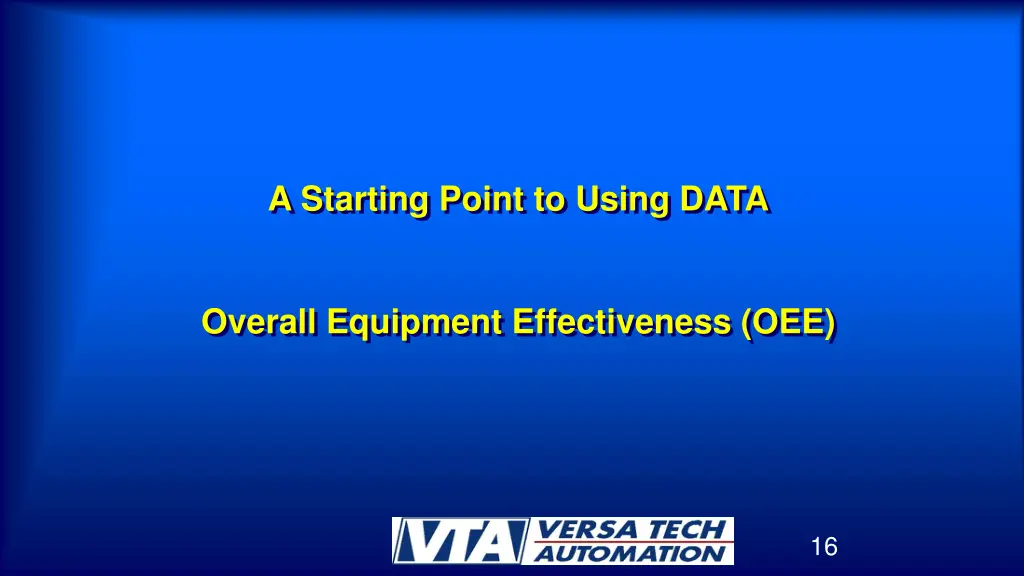 A Starting Point to Using DATA

Overall Equipment Effectiveness (OEE)

VTA VERSA TECH AUTOMATION

16